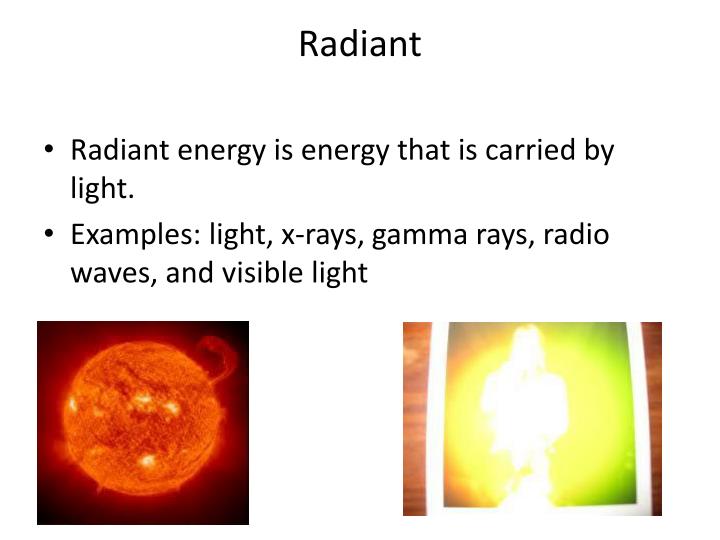 Radiant

• Radiant energy is energy that is carried by light.

• Examples: light, x-rays, gamma rays, radio waves, and visible light